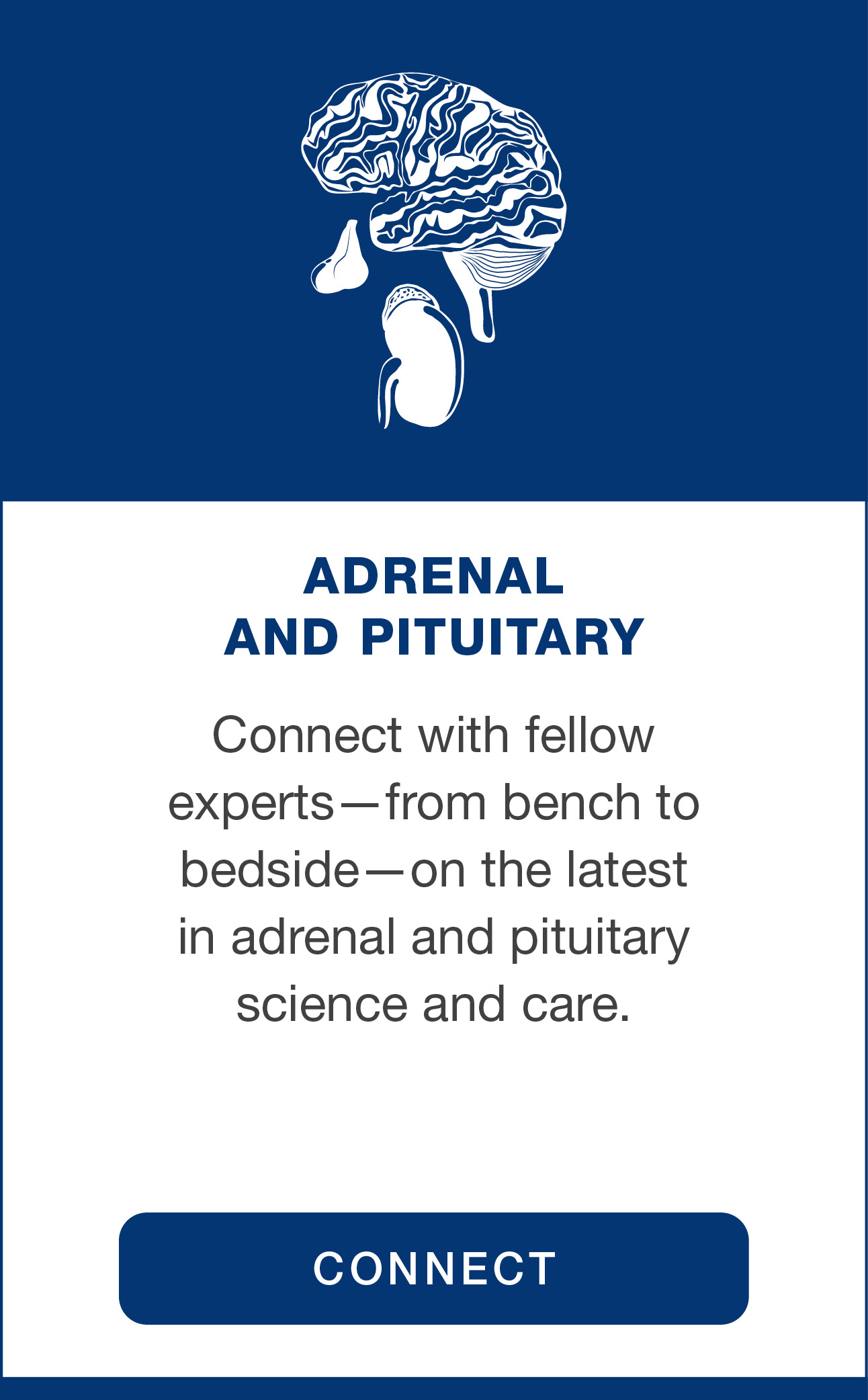 ADRENAL AND PITUITARY

Connect with fellow experts—from bench to bedside—on the latest in adrenal and pituitary science and care.

CONNECT